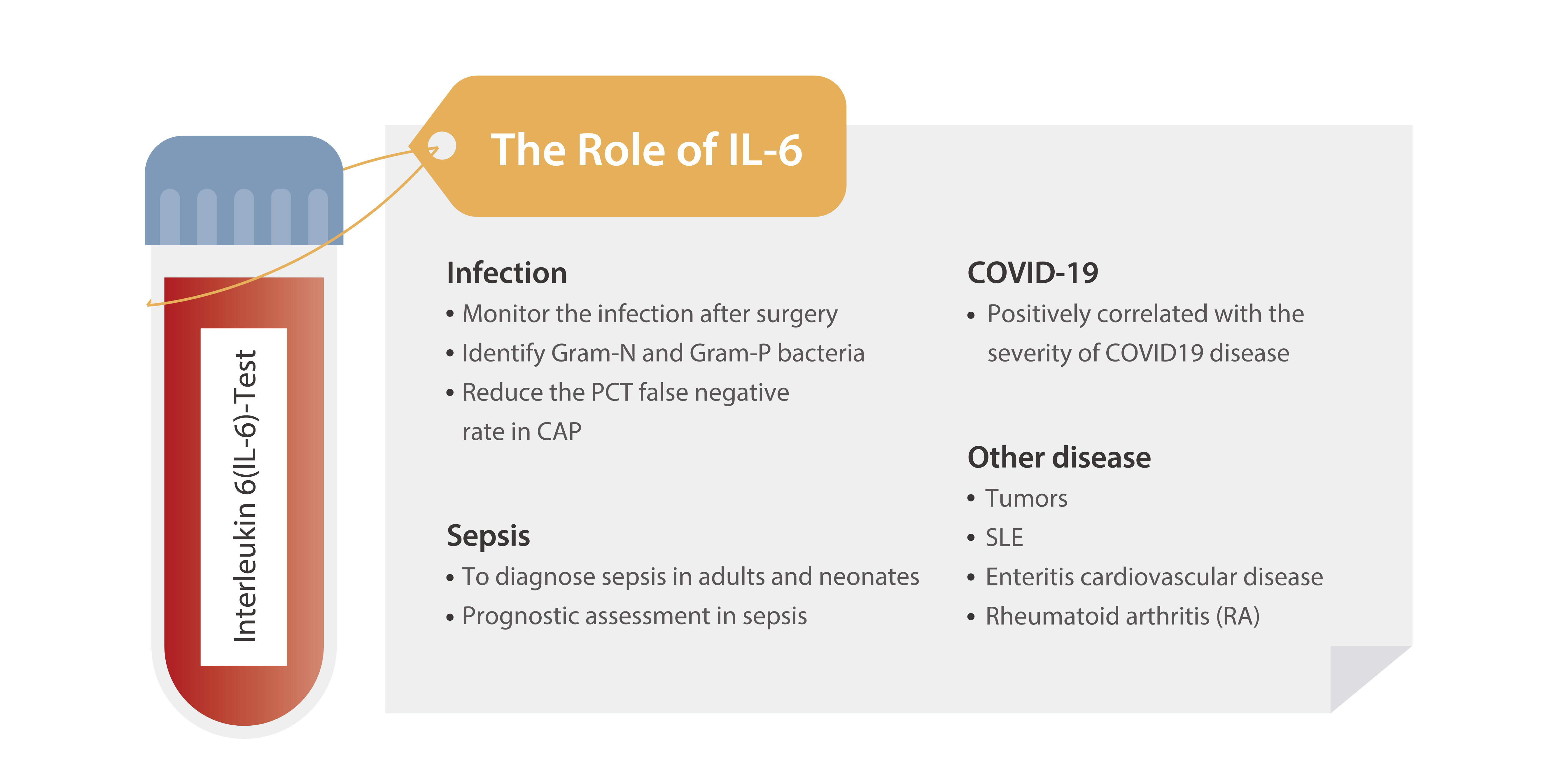 Interleukin 6(IL-6)-Test

The Role of IL-6

Infection
• Monitor the infection after surgery
• Identify Gram-N and Gram-P bacteria
• Reduce the PCT false negative rate in CAP

Sepsis
• To diagnose sepsis in adults and neonates
• Prognostic assessment in sepsis

COVID-19
• Positively correlated with the severity of COVID19 disease

Other disease
• Tumors
• SLE
• Enteritis cardiovascular disease
• Rheumatoid arthritis (RA)